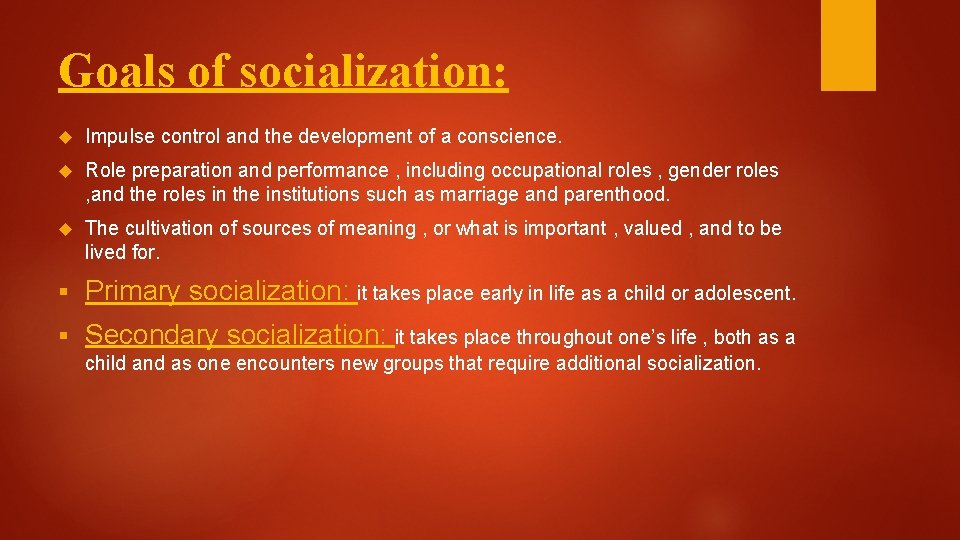 Goals of socialization:

Impulse control and the development of a conscience.

Role preparation and performance , including occupational roles , gender roles ,and the roles in the institutions such as marriage and parenthood.

The cultivation of sources of meaning , or what is important , valued , and to be lived for.

Primary socialization: it takes place early in life as a child or adolescent.

Secondary socialization: it takes place throughout one's life , both as a child and as one encounters new groups that require additional socialization.